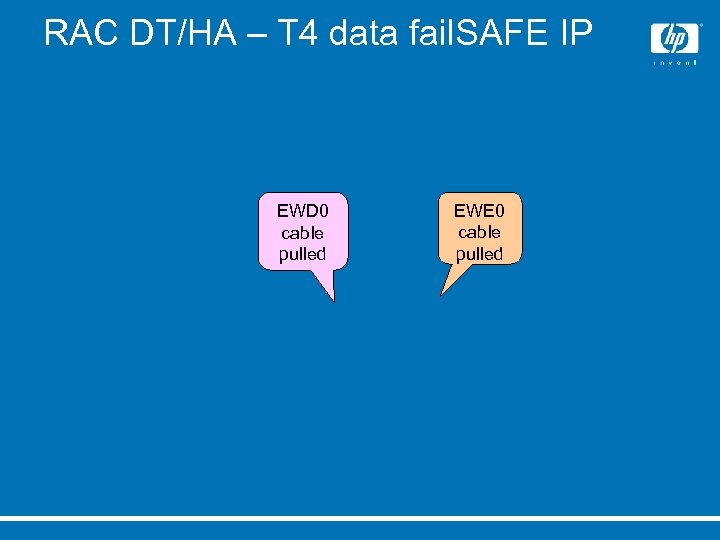 RAC DT/HA – T4 data failSAFE IP

hp
invent

EWD0 cable pulled

EWE0 cable pulled